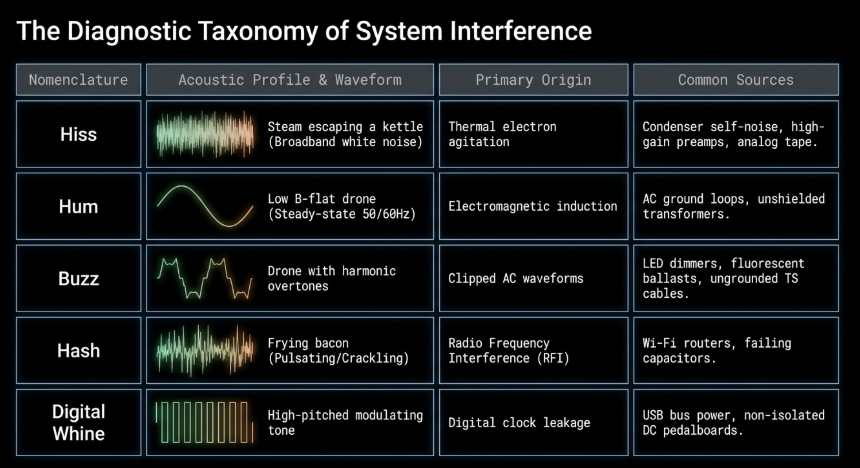 The Diagnostic Taxonomy of System Interference

| Nomenclature | Acoustic Profile & Waveform | Primary Origin | Common Sources |
|---|---|---|---|
| Hiss | Steam escaping a kettle (Broadband white noise) | Thermal electron agitation | Condenser self-noise, high-gain preamps, analog tape. |
| Hum | Low B-flat drone (Steady-state 50/60Hz) | Electromagnetic induction | AC ground loops, unshielded transformers. |
| Buzz | Drone with harmonic overtones | Clipped AC waveforms | LED dimmers, fluorescent ballasts, ungrounded TS cables. |
| Hash | Frying bacon (Pulsating/Crackling) | Radio Frequency Interference (RFI) | Wi-Fi routers, failing capacitors. |
| Digital Whine | High-pitched modulating tone | Digital clock leakage | USB bus power, non-isolated DC pedalboards. |